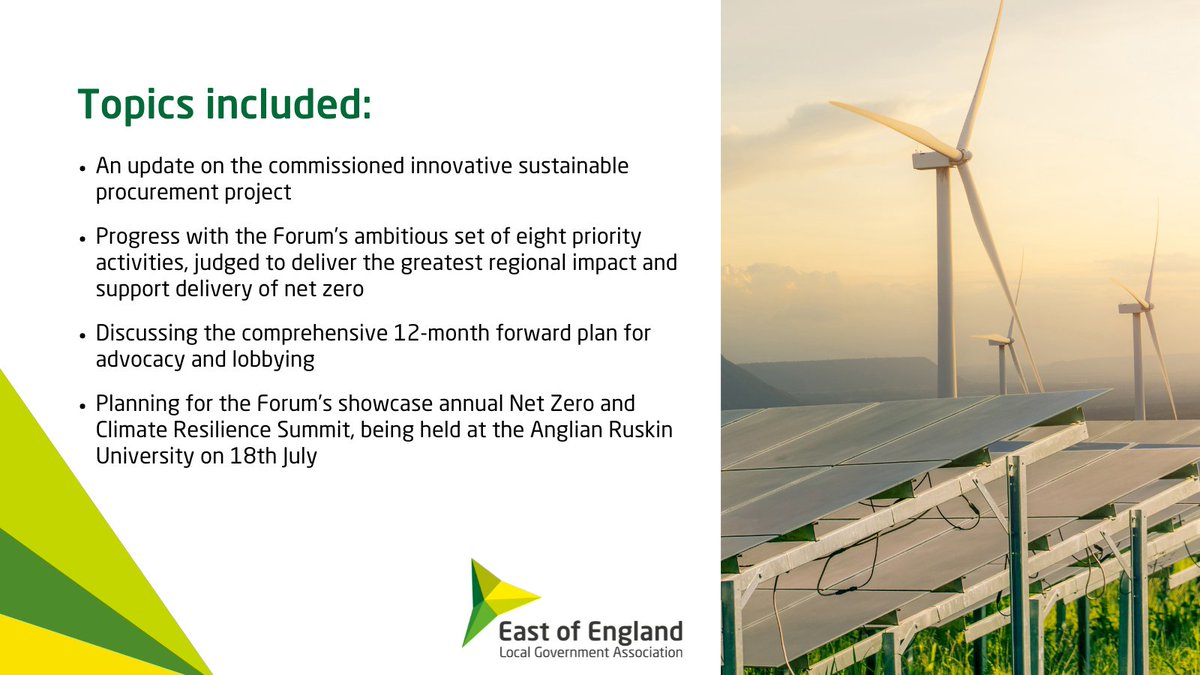 Topics included:

• An update on the commissioned innovative sustainable procurement project

• Progress with the Forum's ambitious set of eight priority activities, judged to deliver the greatest regional impact and support delivery of net zero

• Discussing the comprehensive 12-month forward plan for advocacy and lobbying

• Planning for the Forum's showcase annual Net Zero and Climate Resilience Summit, being held at the Anglian Ruskin University on 18th July

East of England
Local Government Association